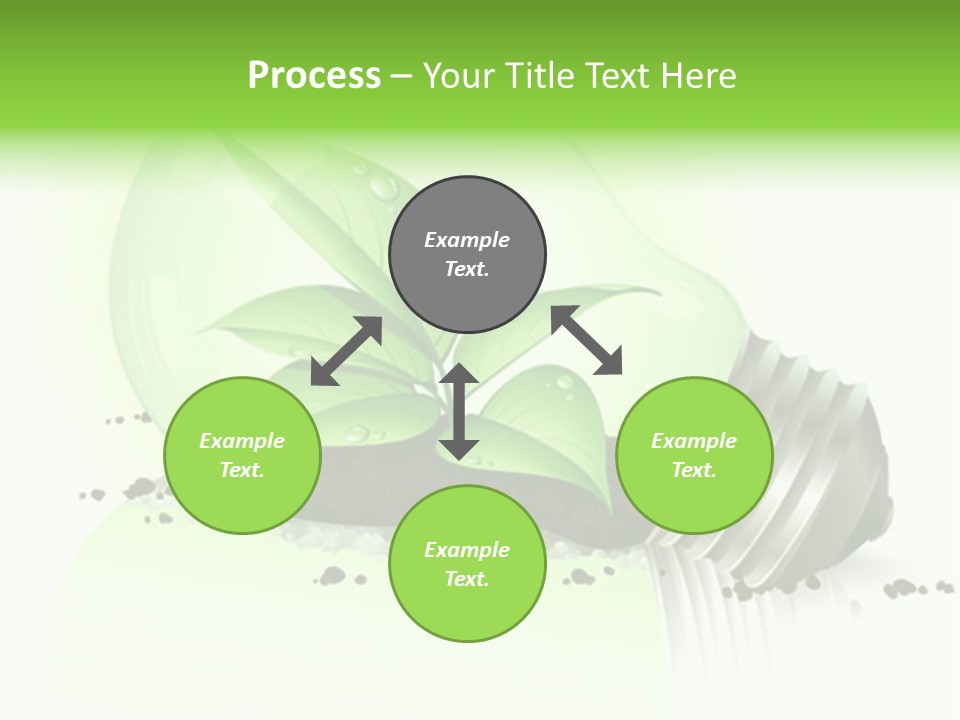 Process – Your Title Text Here

Example Text.

Example Text.

Example Text.

Example Text.